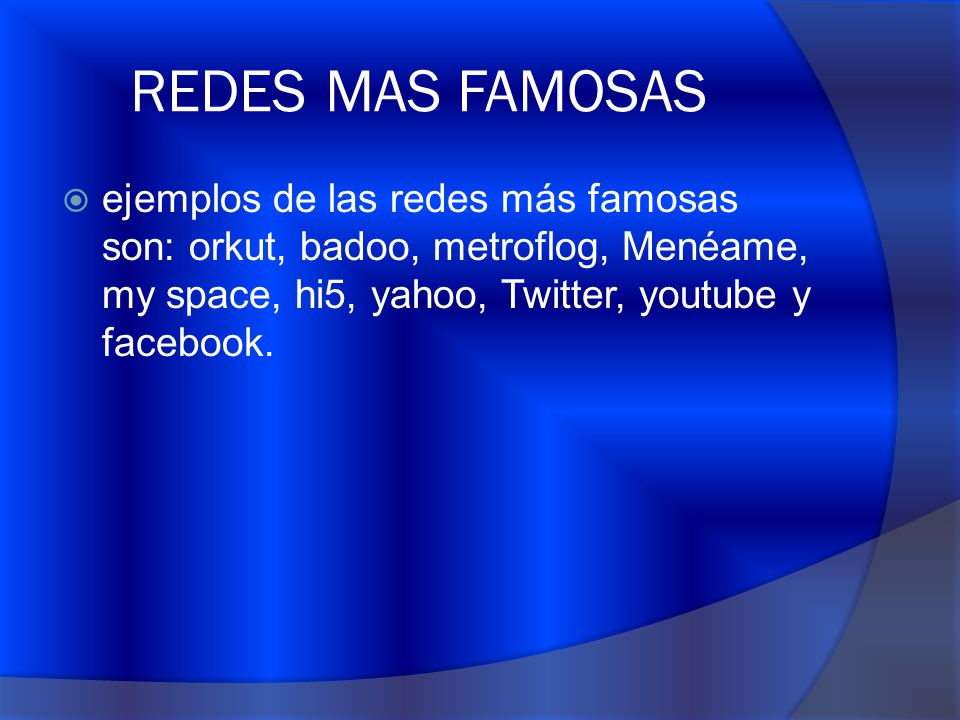 REDES MAS FAMOSAS

ejemplos de las redes más famosas son: orkut, badoo, metroflog, Menéame, my space, hi5, yahoo, Twitter, youtube y facebook.